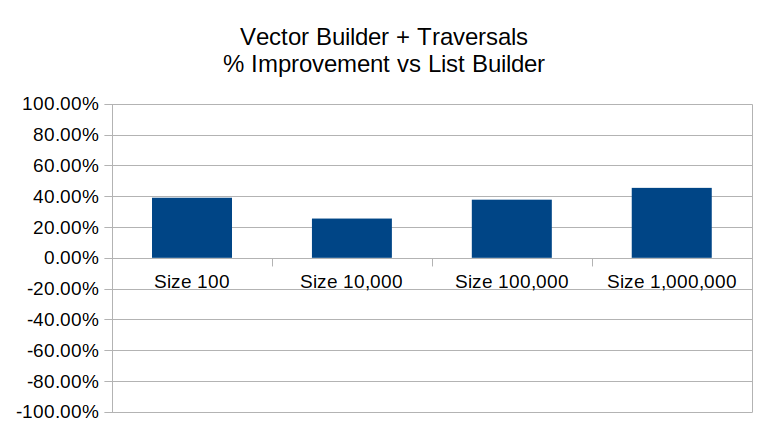 Vector Builder + Traversals
% Improvement vs List Builder

100.00%
80.00%
60.00%
40.00%
20.00%
0.00%
-20.00%
-40.00%
-60.00%
-80.00%
-100.00%

Size 100
Size 10,000
Size 100,000
Size 1,000,000